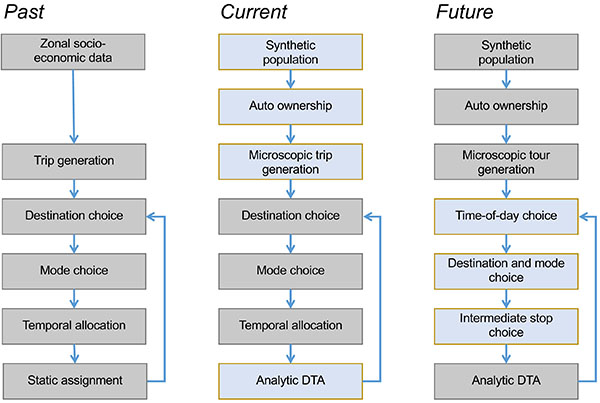 Past

Zonal socio-economic data

Trip generation

Destination choice

Mode choice

Temporal allocation

Static assignment

Current

Synthetic population

Auto ownership

Microscopic trip generation

Destination choice

Mode choice

Temporal allocation

Analytic DTA

Future

Synthetic population

Auto ownership

Microscopic tour generation

Time-of-day choice

Destination and mode choice

Intermediate stop choice

Analytic DTA